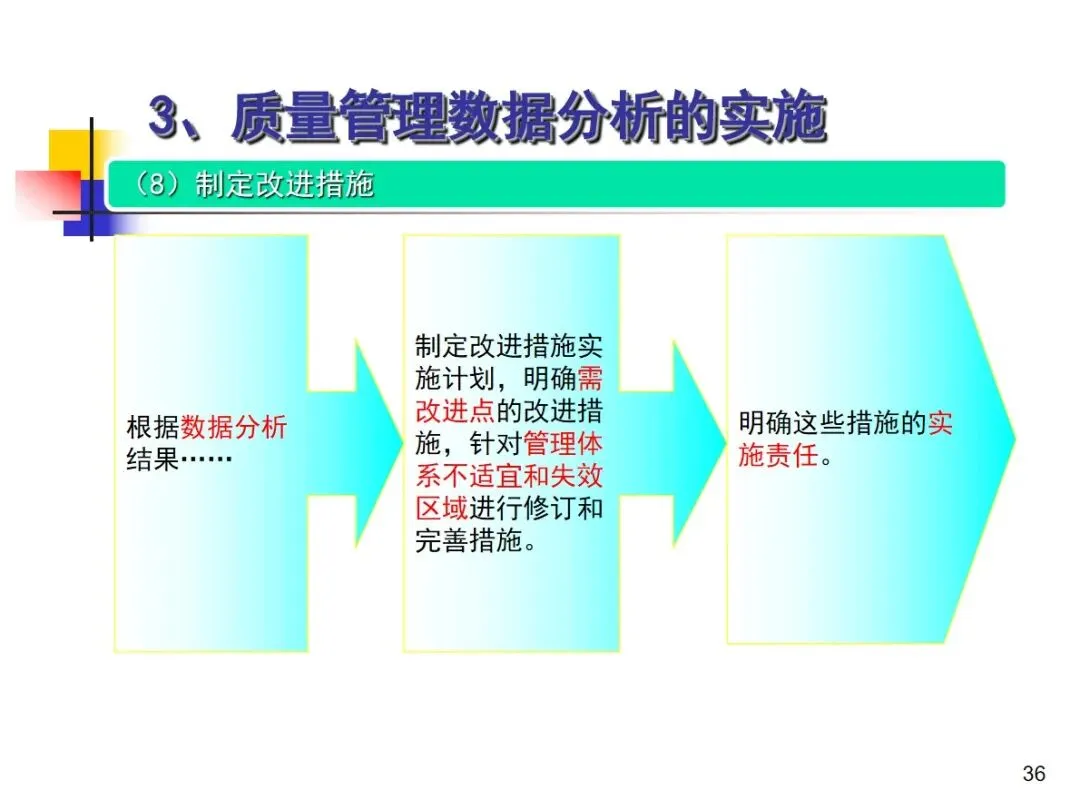 3、质量管理数据分析的实施

（8）制定改进措施

根据数据分析结果……

制定改进措施实施计划，明确需改进点的改进措施，针对管理体系不适宜和失效区域进行修订和完善措施。

明确这些措施的实施责任。

36